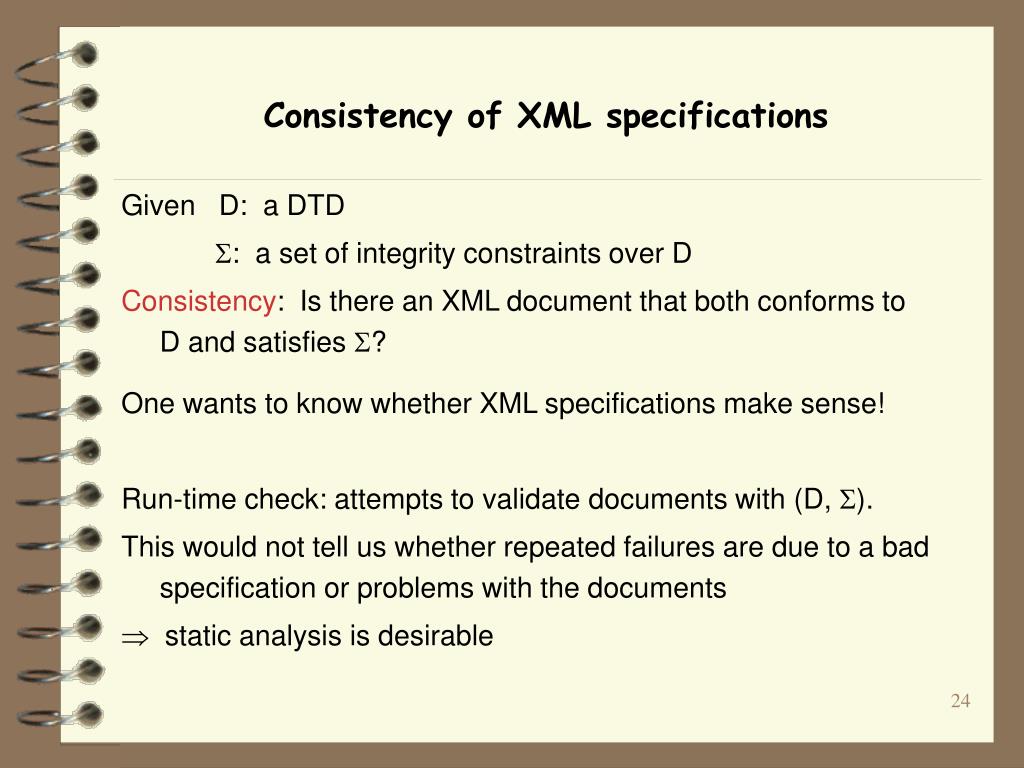 Consistency of XML specifications

Given D: a DTD

$\Sigma$: a set of integrity constraints over D

Consistency: Is there an XML document that both conforms to D and satisfies $\Sigma$?

One wants to know whether XML specifications make sense!

Run-time check: attempts to validate documents with (D, $\Sigma$).

This would not tell us whether repeated failures are due to a bad specification or problems with the documents

$\Rightarrow$ static analysis is desirable

24